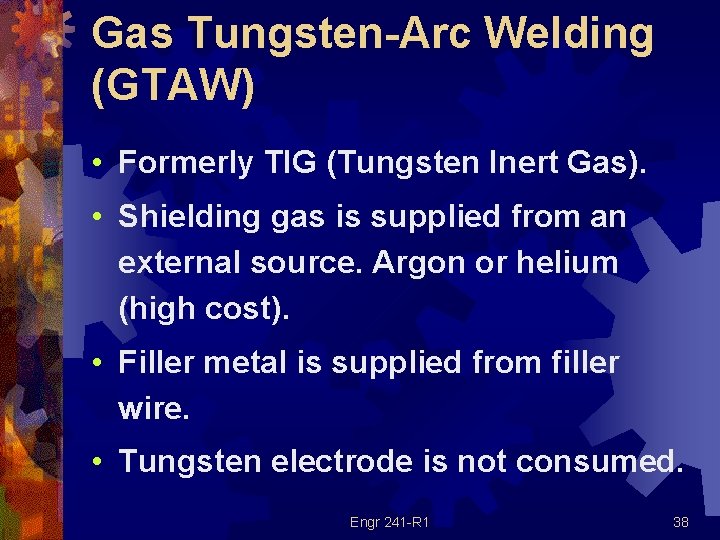 Gas Tungsten-Arc Welding (GTAW)

• Formerly TIG (Tungsten Inert Gas).

• Shielding gas is supplied from an external source. Argon or helium (high cost).

• Filler metal is supplied from filler wire.

• Tungsten electrode is not consumed.

Engr 241-R1

38